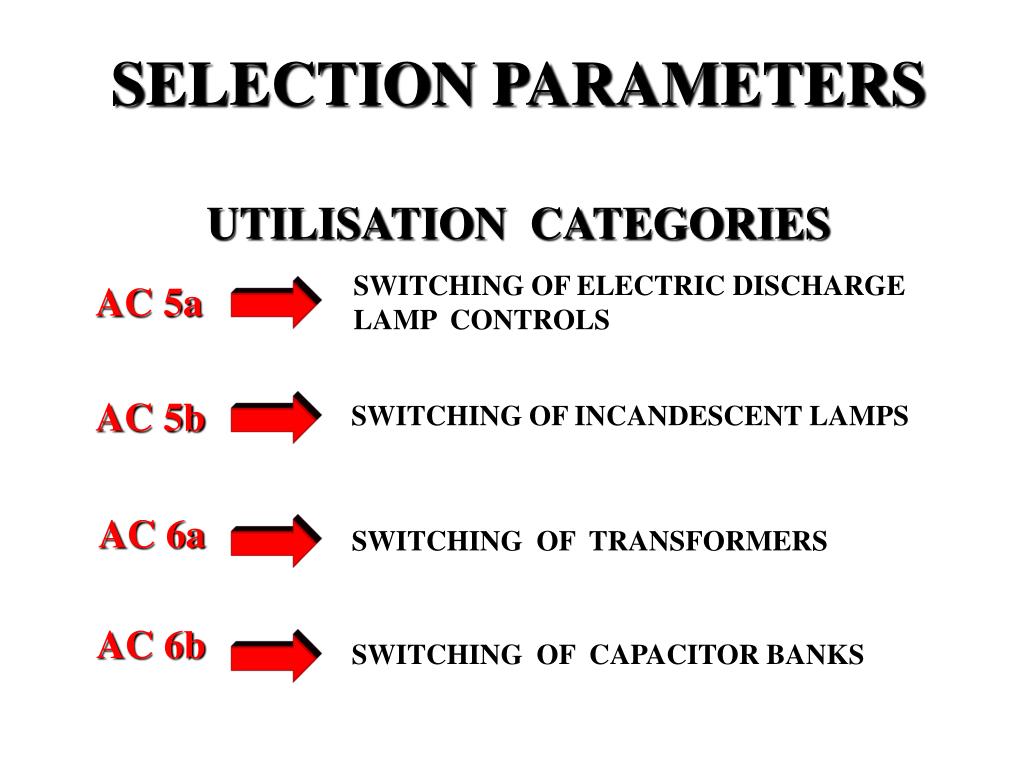 SELECTION PARAMETERS

UTILISATION CATEGORIES

AC 5a SWITCHING OF ELECTRIC DISCHARGE LAMP CONTROLS

AC 5b SWITCHING OF INCANDESCENT LAMPS

AC 6a SWITCHING OF TRANSFORMERS

AC 6b SWITCHING OF CAPACITOR BANKS